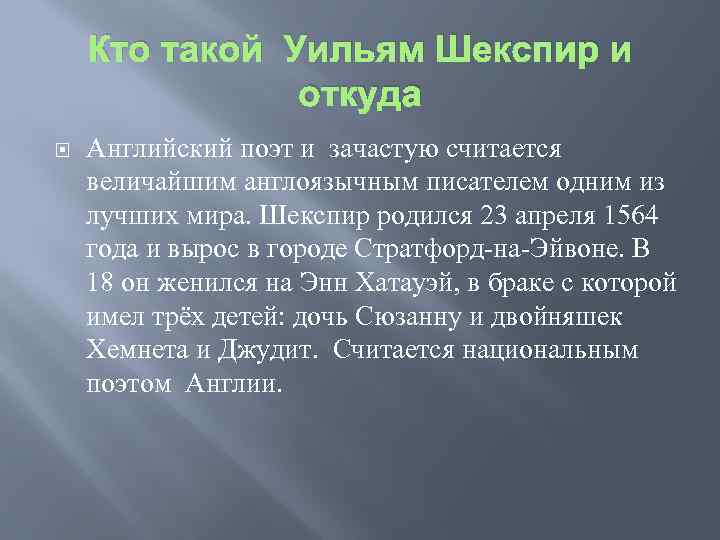 Кто такой Уильям Шекспир и откуда

Английский поэт и зачастую считается величайшим англоязычным писателем одним из лучших мира. Шекспир родился 23 апреля 1564 года и вырос в городе Стратфорд-на-Эйвоне. В 18 он женился на Энн Хатауэй, в браке с которой имел трёх детей: дочь Сюзанну и двойняшек Хемнета и Джудит. Считается национальным поэтом Англии.